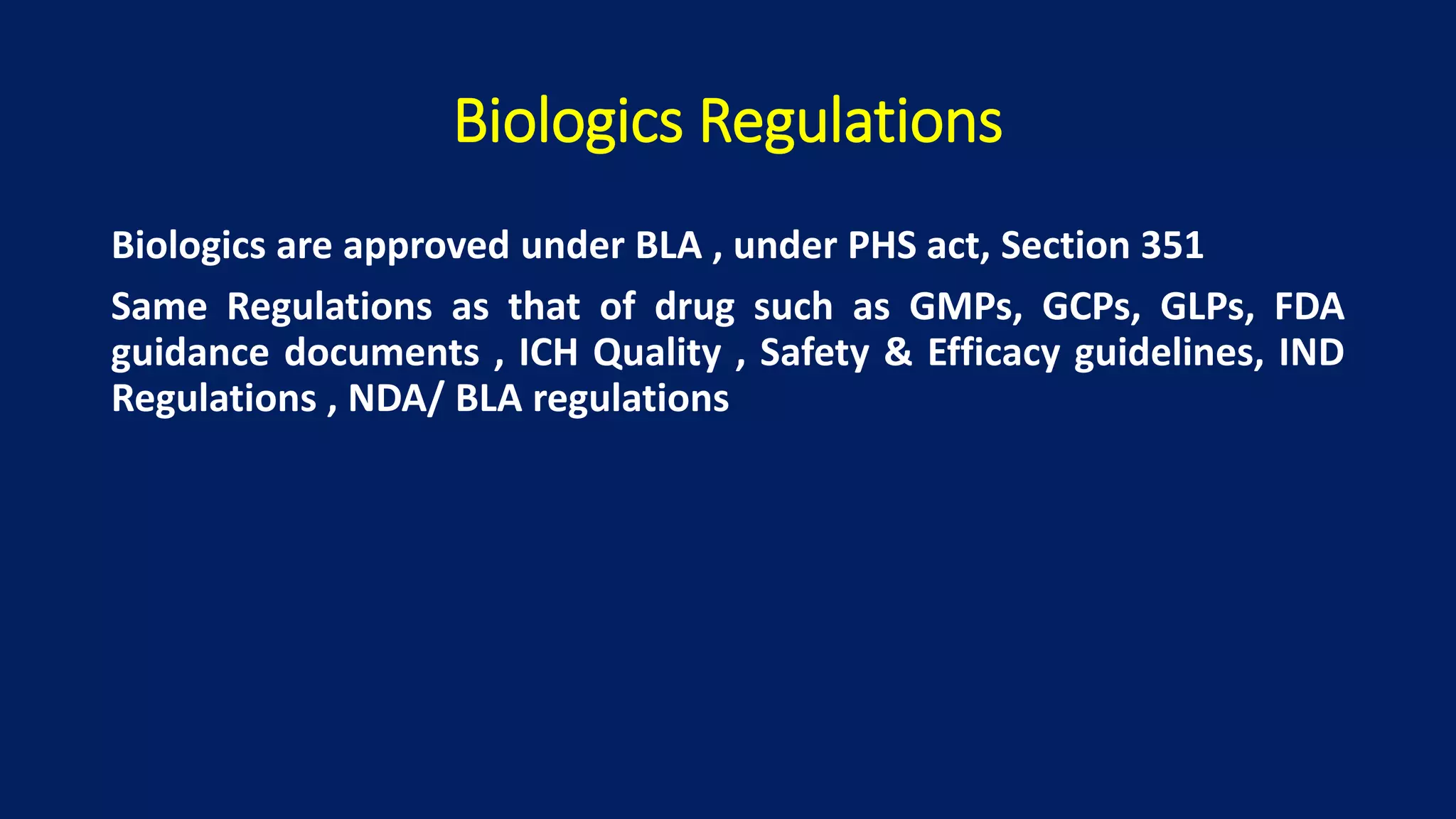 Biologics Regulations

Biologics are approved under BLA , under PHS act, Section 351

Same Regulations as that of drug such as GMPs, GCPs, GLPs, FDA guidance documents , ICH Quality , Safety & Efficacy guidelines, IND Regulations , NDA/ BLA regulations